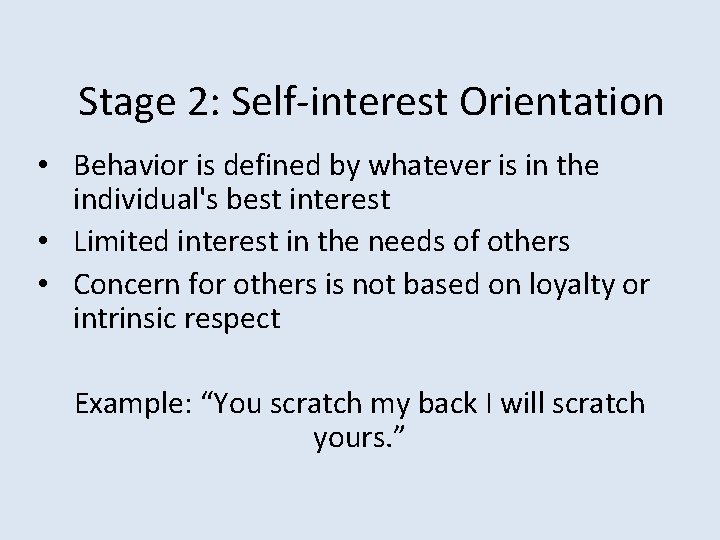 Stage 2: Self-interest Orientation

• Behavior is defined by whatever is in the individual's best interest
• Limited interest in the needs of others
• Concern for others is not based on loyalty or intrinsic respect

Example: “You scratch my back I will scratch yours.”